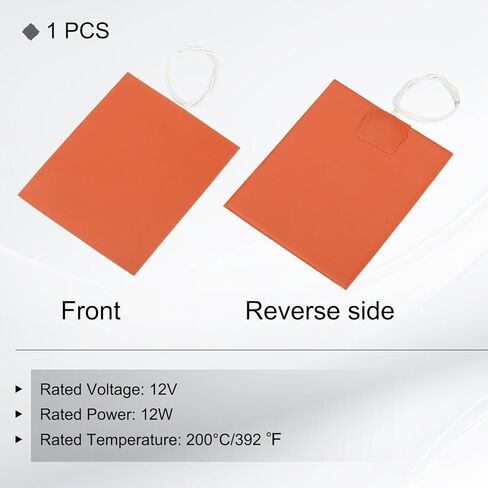 ◆ 1 PCS

Front

Reverse side

▸ Rated Voltage: 12V
▸ Rated Power: 12W
▸ Rated Temperature: 200°C/392 °F